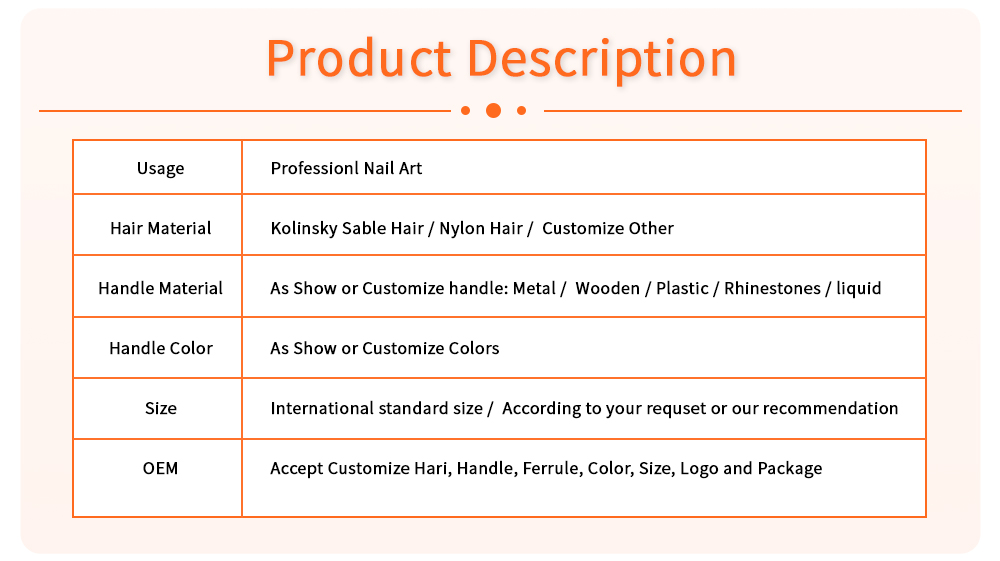 Product Description

| Usage | Professionl Nail Art |
|---|---|
| Hair Material | Kolinsky Sable Hair / Nylon Hair / Customize Other |
| Handle Material | As Show or Customize handle: Metal / Wooden / Plastic / Rhinestones / liquid |
| Handle Color | As Show or Customize Colors |
| Size | International standard size / According to your requset or our recommendation |
| OEM | Accept Customize Hari, Handle, Ferrule, Color, Size, Logo and Package |